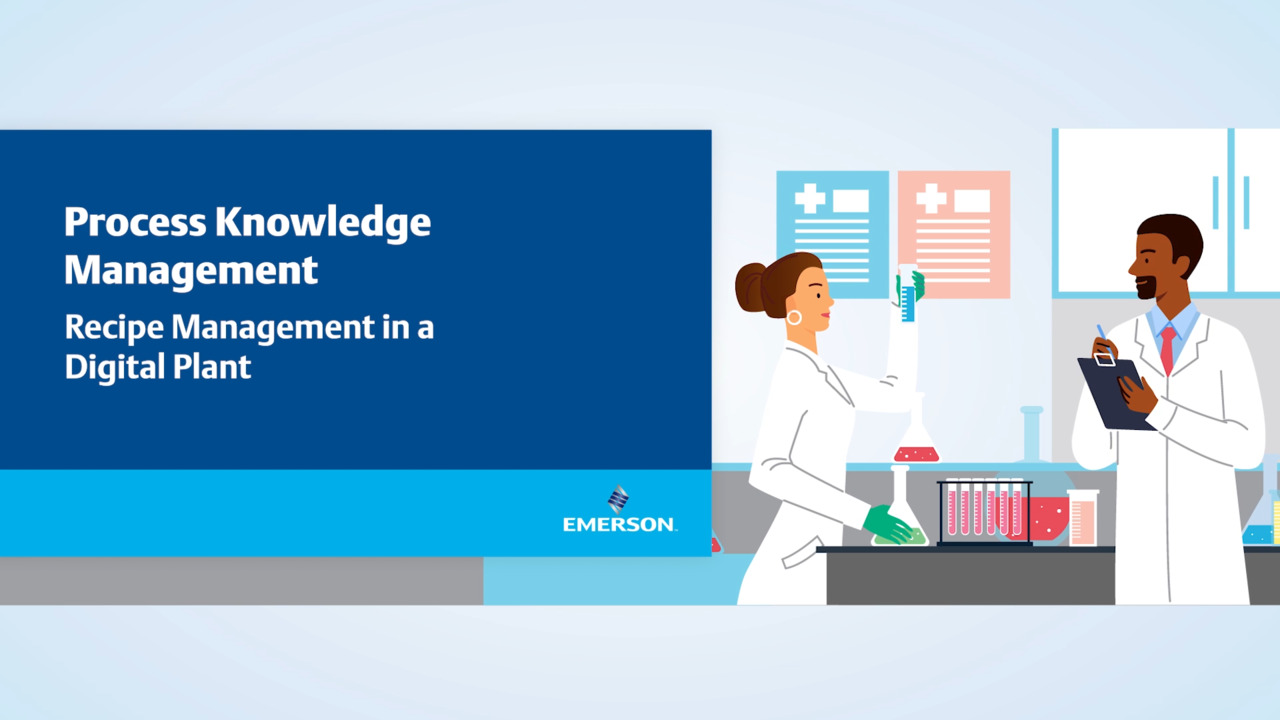 Process Knowledge Management

Recipe Management in a Digital Plant

EMERSON.